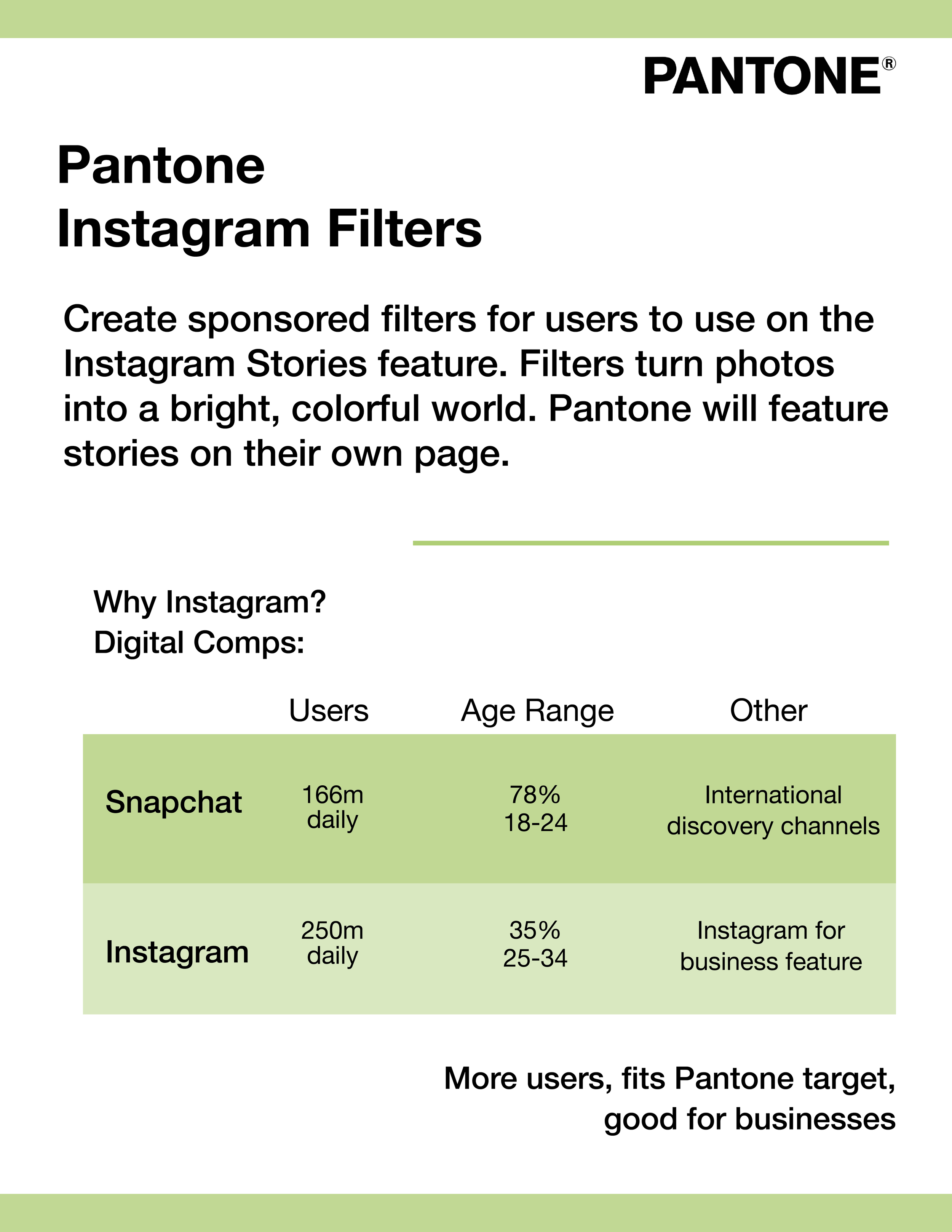 PANTONE®

Pantone
Instagram Filters

Create sponsored filters for users to use on the Instagram Stories feature. Filters turn photos into a bright, colorful world. Pantone will feature stories on their own page.

Why Instagram?
Digital Comps:

| | Users | Age Range | Other |
|---|---|---|---|
| Snapchat | 166m daily | 78% 18-24 | International discovery channels |
| Instagram | 250m daily | 35% 25-34 | Instagram for business feature |

More users, fits Pantone target, good for businesses